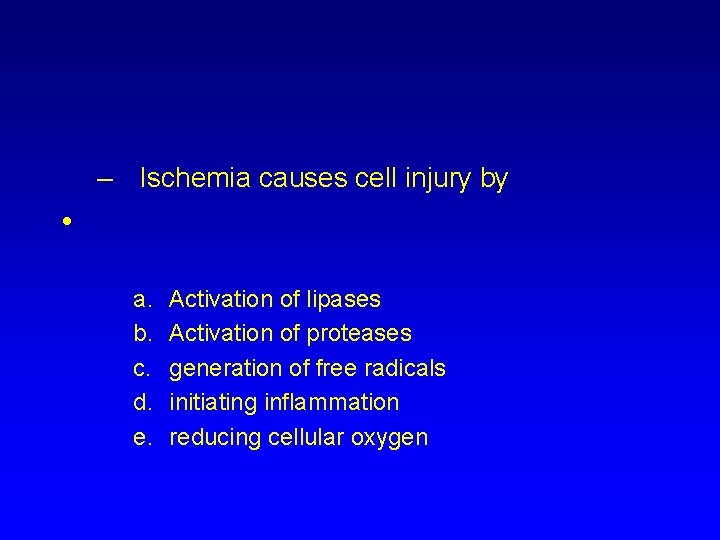 – Ischemia causes cell injury by

•

a. Activation of lipases
b. Activation of proteases
c. generation of free radicals
d. initiating inflammation
e. reducing cellular oxygen